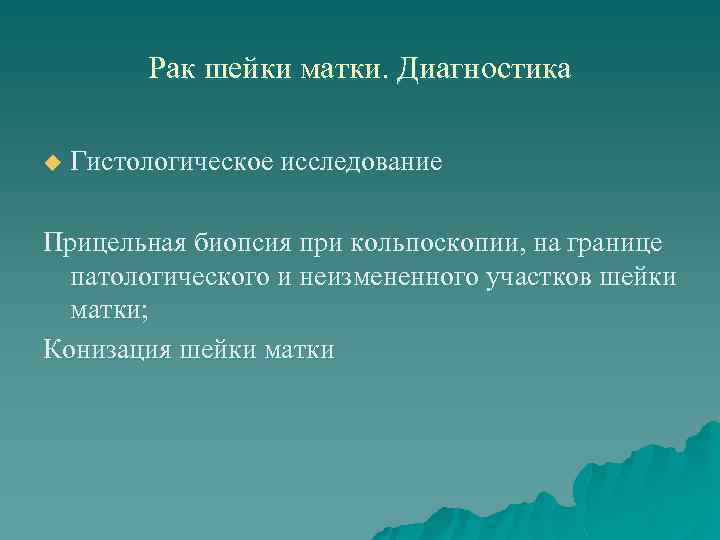 Рак шейки матки. Диагностика

Гистологическое исследование

Прицельная биопсия при кольпоскопии, на границе патологического и неизмененного участков шейки матки;

Конизация шейки матки